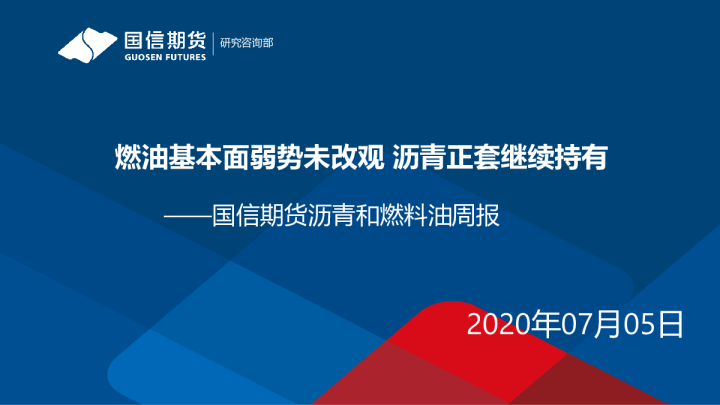 国信期货
GUOSEN FUTURES
研究咨询部

燃油基本面弱势未改观 沥青正套继续持有

——国信期货沥青和燃料油周报

2020年07月05日